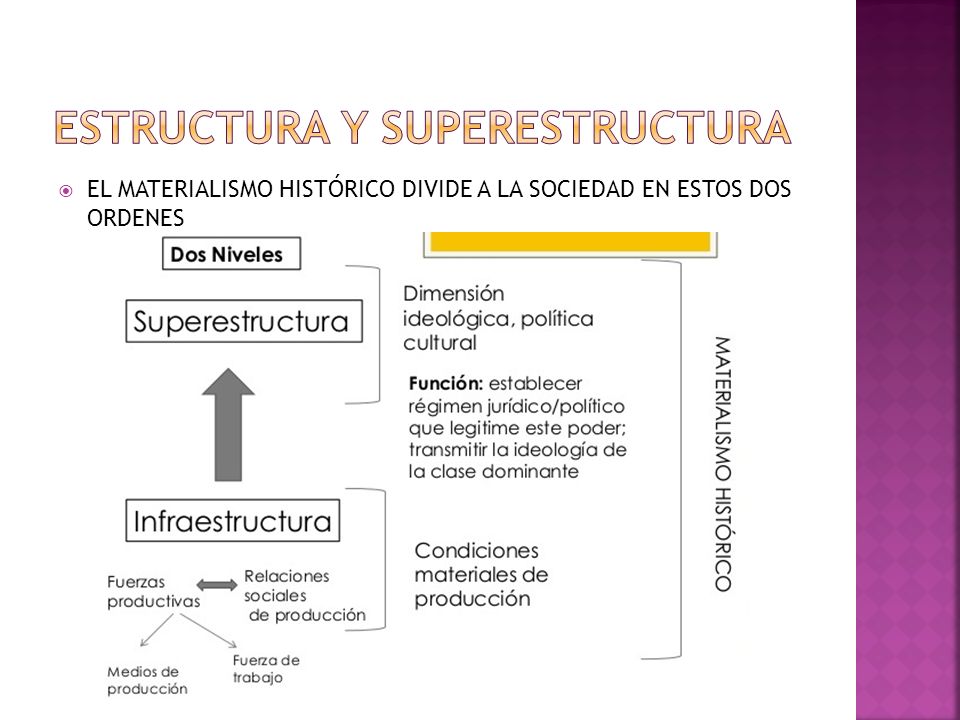 ESTRUCTURA Y SUPERESTRUCTURA

EL MATERIALISMO HISTÓRICO DIVIDE A LA SOCIEDAD EN ESTOS DOS ORDENES

Dos Niveles

Superestructura

Dimensión ideológica, política cultural

Función: establecer régimen jurídico/político que legitime este poder; transmitir la ideología de la clase dominante

Infraestructura

Condiciones materiales de producción

Fuerzas productivas

Relaciones sociales de producción

Medios de producción

Fuerza de trabajo

MATERIALISMO HISTÓRICO